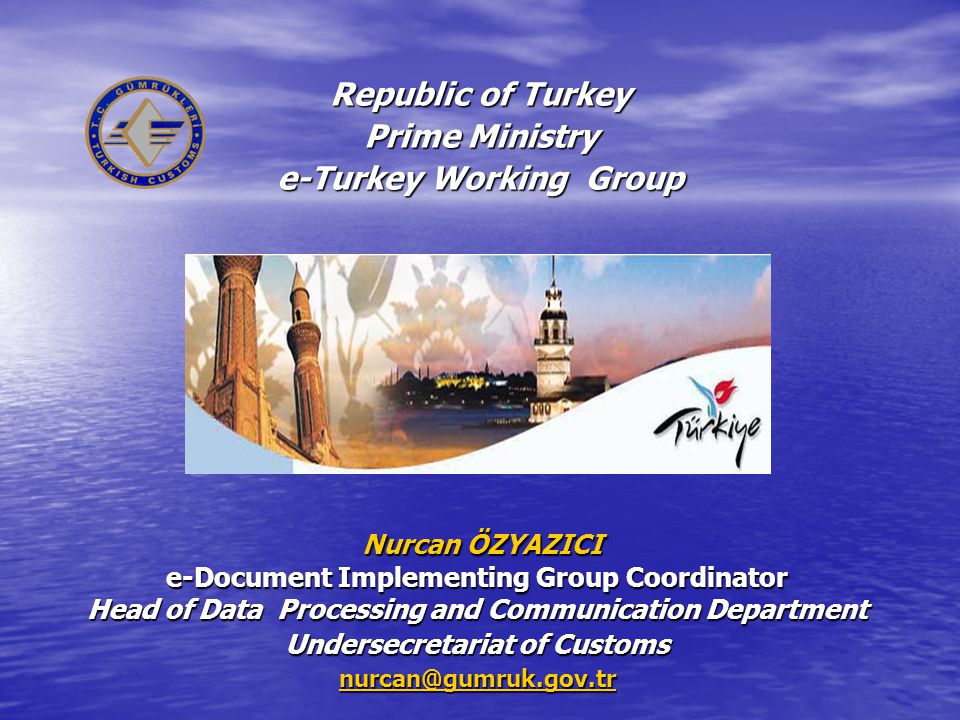 T.C. GÜMRÜKLERİ
TURKISH CUSTOMS

Republic of Turkey
Prime Ministry
e-Turkey Working Group

Türkiye

Nurcan ÖZYAZICI
e-Document Implementing Group Coordinator
Head of Data Processing and Communication Department
Undersecretariat of Customs
nurcan@gumruk.gov.tr